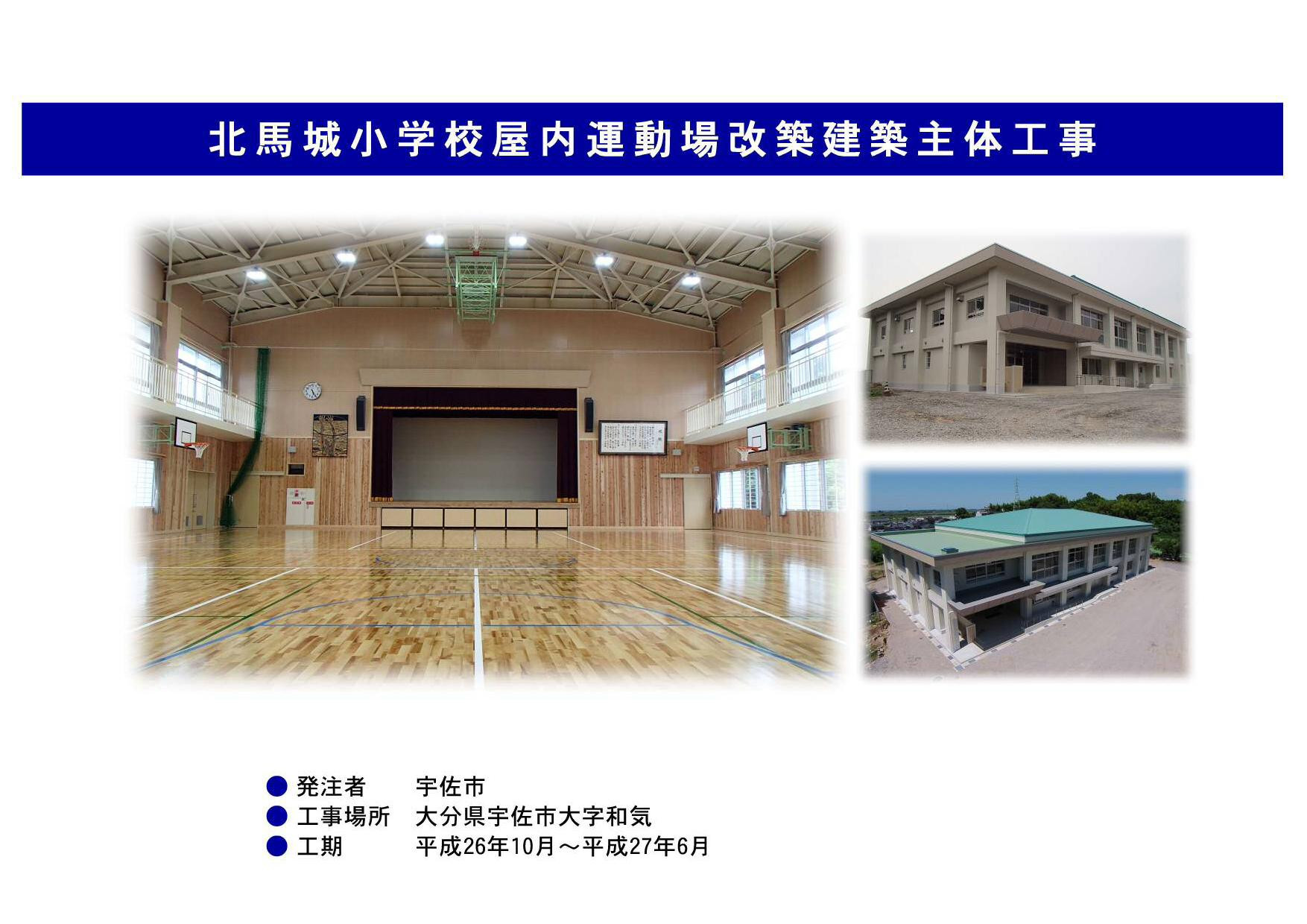 北馬城小学校屋内運動場改築建築主体工事

● 発注者　宇佐市
● 工事場所　大分県宇佐市大字和気
● 工期　平成26年10月～平成27年6月